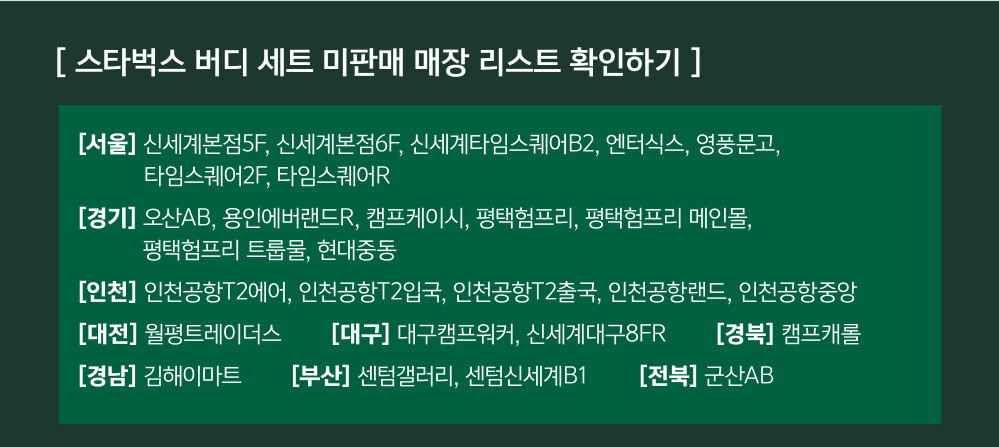 [ 스타벅스 버디 세트 미판매 매장 리스트 확인하기 ]

[서울] 신세계본점5F, 신세계본점6F, 신세계타임스퀘어B2, 엔터식스, 영풍문고, 타임스퀘어2F, 타임스퀘어R

[경기] 오산AB, 용인에버랜드R, 캠프케이시, 평택험프리, 평택험프리 메인몰, 평택험프리 트룹몰, 현대중동

[인천] 인천공항T2에어, 인천공항T2입국, 인천공항T2출국, 인천공항랜드, 인천공항중앙

[대전] 월평트레이더스 [대구] 대구캠프워커, 신세계대구8FR [경북] 캠프캐롤

[경남] 김해이마트 [부산] 센텀갤러리, 센텀신세계B1 [전북] 군산AB